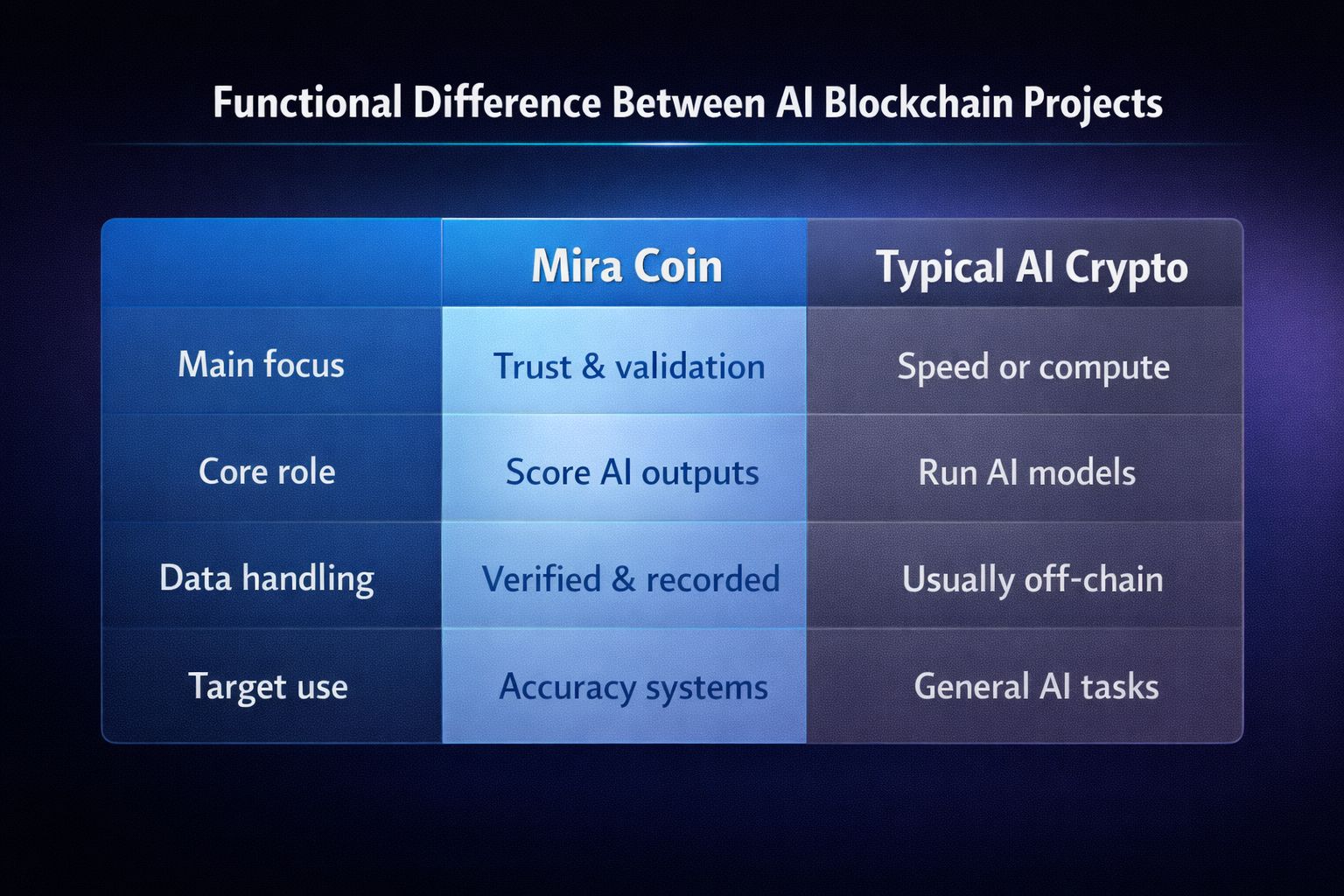 Functional Difference Between AI Blockchain Projects

| | Mira Coin | Typical AI Crypto |
|---|---|---|
| Main focus | Trust & validation | Speed or compute |
| Core role | Score AI outputs | Run AI models |
| Data handling | Verified & recorded | Usually off-chain |
| Target use | Accuracy systems | General AI tasks |